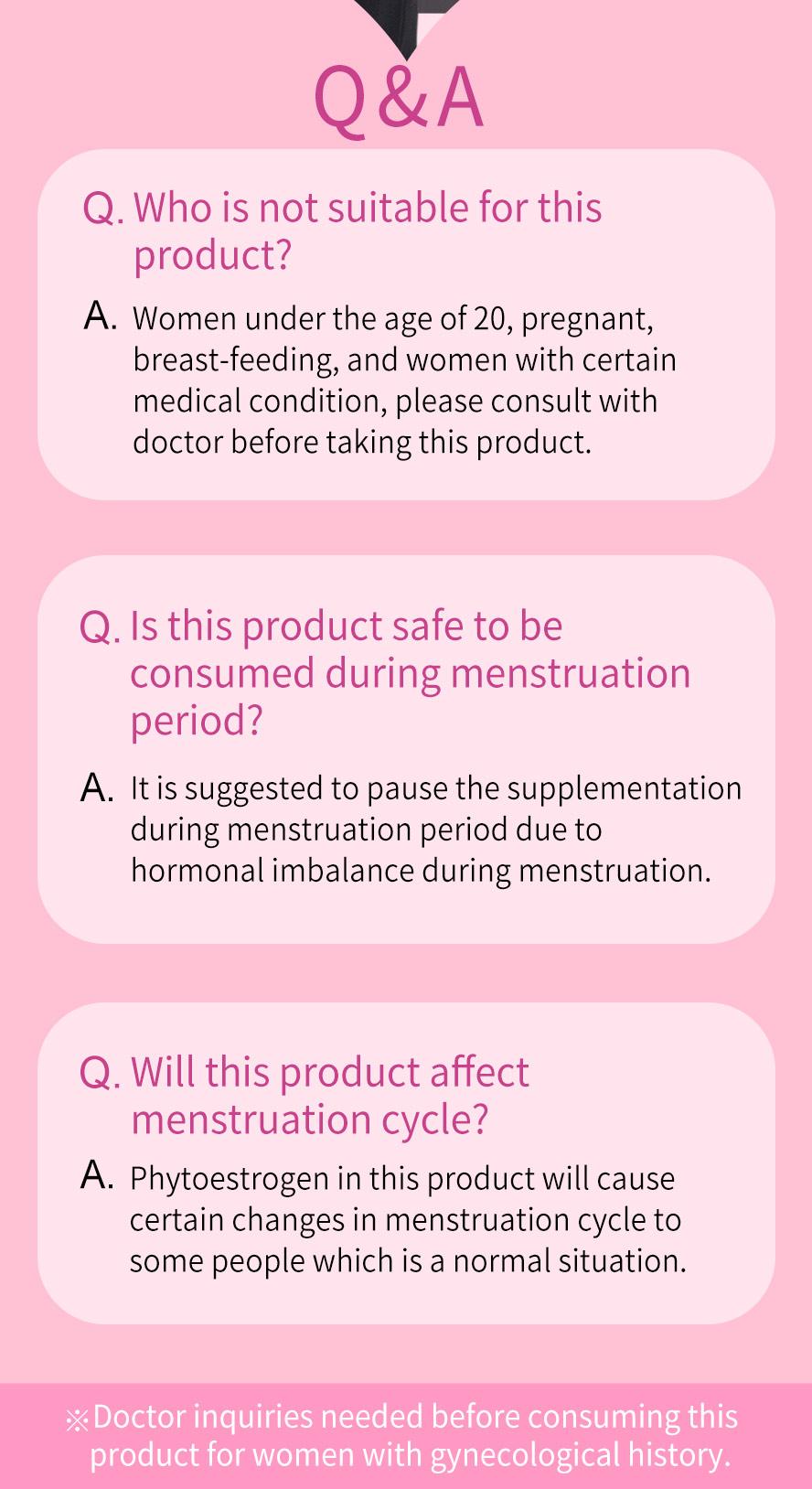 Q&A

Q. Who is not suitable for this product?

A. Women under the age of 20, pregnant, breast-feeding, and women with certain medical condition, please consult with doctor before taking this product.

Q. Is this product safe to be consumed during menstruation period?

A. It is suggested to pause the supplementation during menstruation period due to hormonal imbalance during menstruation.

Q. Will this product affect menstruation cycle?

A. Phytoestrogen in this product will cause certain changes in menstruation cycle to some people which is a normal situation.

※Doctor inquiries needed before consuming this product for women with gynecological history.